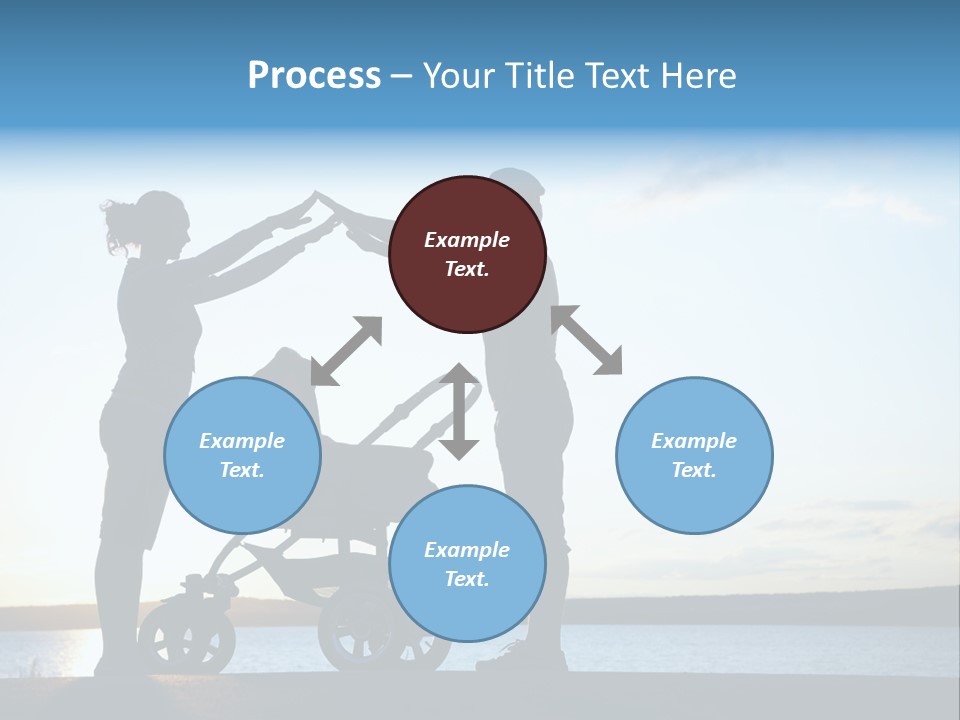 Process – Your Title Text Here

Example Text.

Example Text.

Example Text.

Example Text.